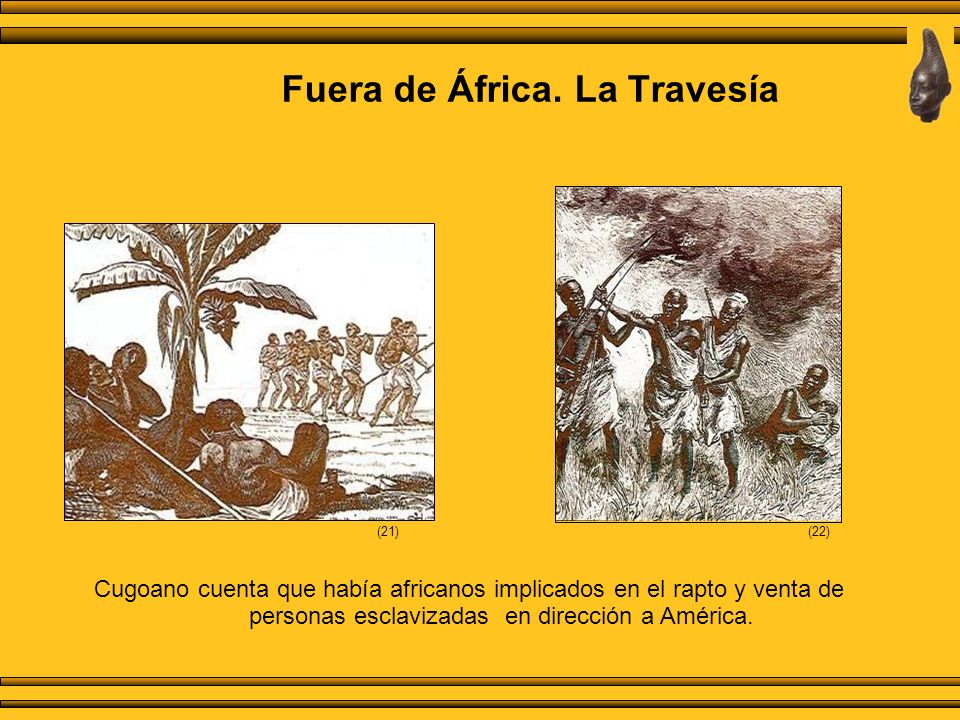 Fuera de África. La Travesía

(21)

(22)

Cugoano cuenta que había africanos implicados en el rapto y venta de personas esclavizadas en dirección a América.